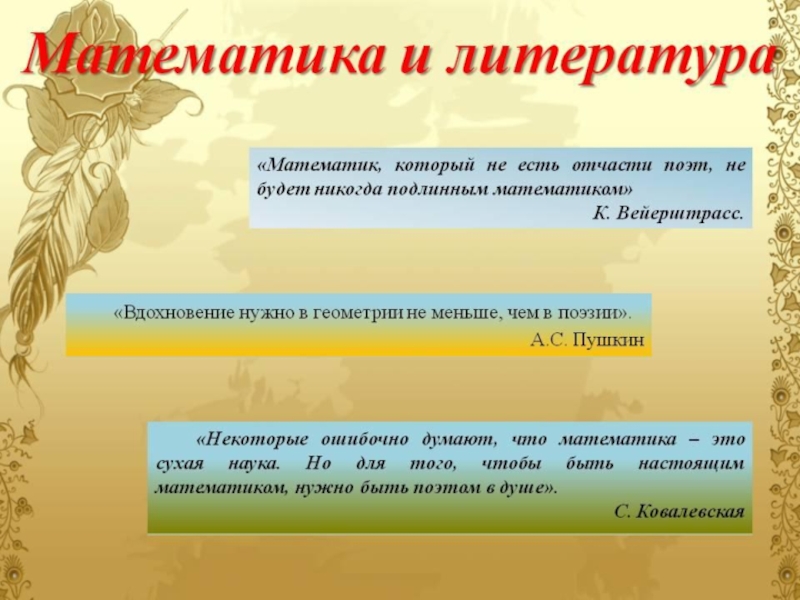 Математика и литература

«Математик, который не есть отчасти поэт, не будет никогда подлинным математиком»
К. Вейерштрасс.

«Вдохновение нужно в геометрии не меньше, чем в поэзии».
А.С. Пушкин

«Некоторые ошибочно думают, что математика – это сухая наука. Но для того, чтобы быть настоящим математиком, нужно быть поэтом в душе».
С. Ковалевская